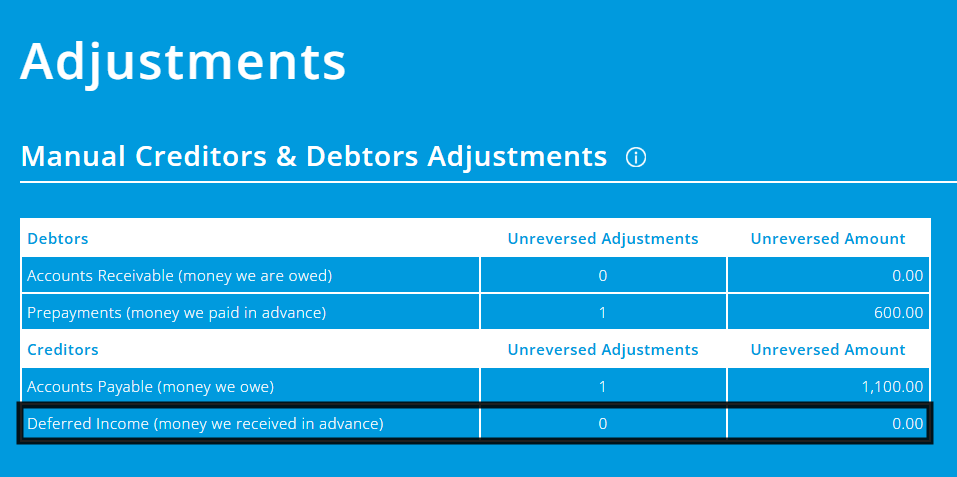 Adjustments

Manual Creditors & Debtors Adjustments ⓘ

| Debtors | Unreversed Adjustments | Unreversed Amount |
|---|---|---|
| Accounts Receivable (money we are owed) | 0 | 0.00 |
| Prepayments (money we paid in advance) | 1 | 600.00 |
| **Creditors** | **Unreversed Adjustments** | **Unreversed Amount** |
| Accounts Payable (money we owe) | 1 | 1,100.00 |
| Deferred Income (money we received in advance) | 0 | 0.00 |